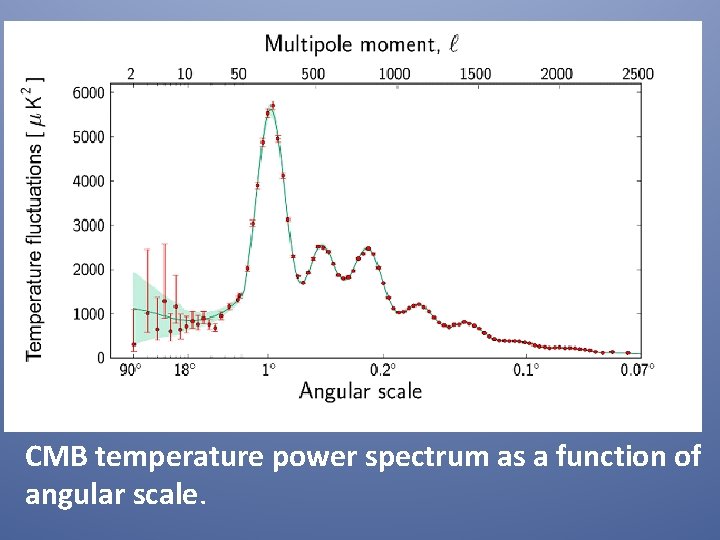 Multipole moment, $\ell$

2 10 50 500 1000 1500 2000 2500

Temperature fluctuations [ $\mu K^2$ ]

6000
5000
4000
3000
2000
1000
0

90° 18° 1° 0.2° 0.1° 0.07°

Angular scale

CMB temperature power spectrum as a function of angular scale.